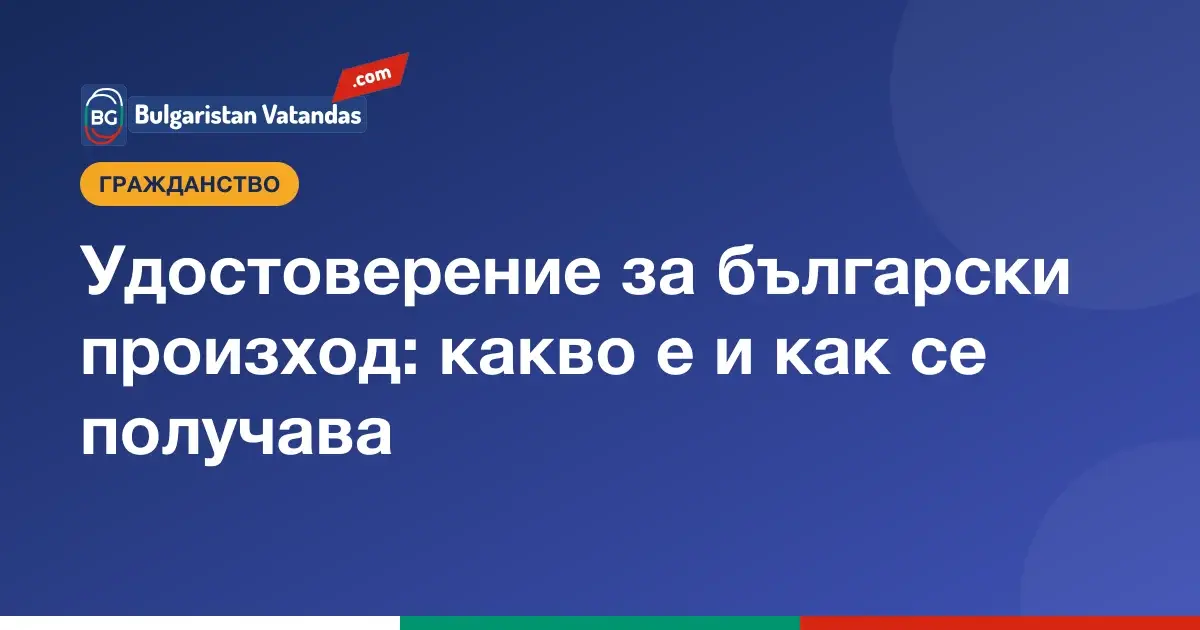 BG Bulgaristan Vatandas .com

ГРАЖДАНСТВО

Удостоверение за български произход: какво е и как се получава